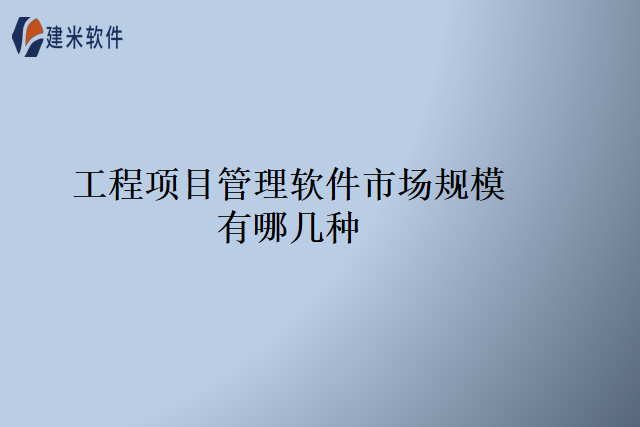 建米软件

工程项目管理软件市场规模有哪几种